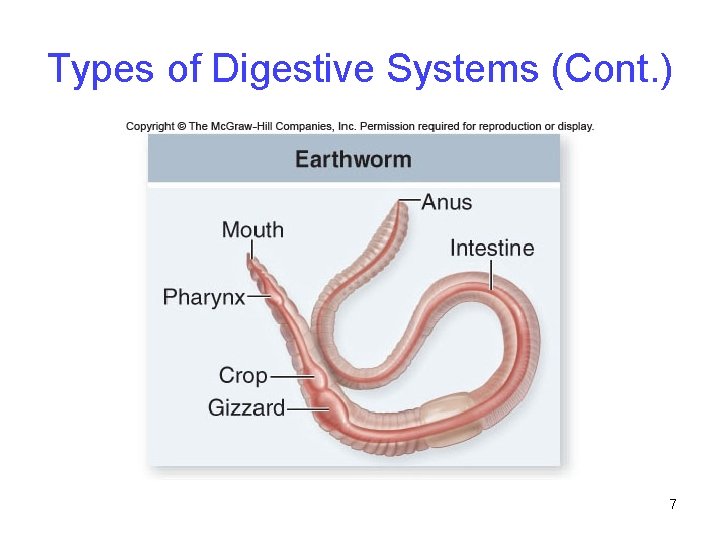 Types of Digestive Systems (Cont.)

Copyright © The McGraw-Hill Companies, Inc. Permission required for reproduction or display.

Earthworm

Anus

Mouth

Intestine

Pharynx

Crop

Gizzard

7